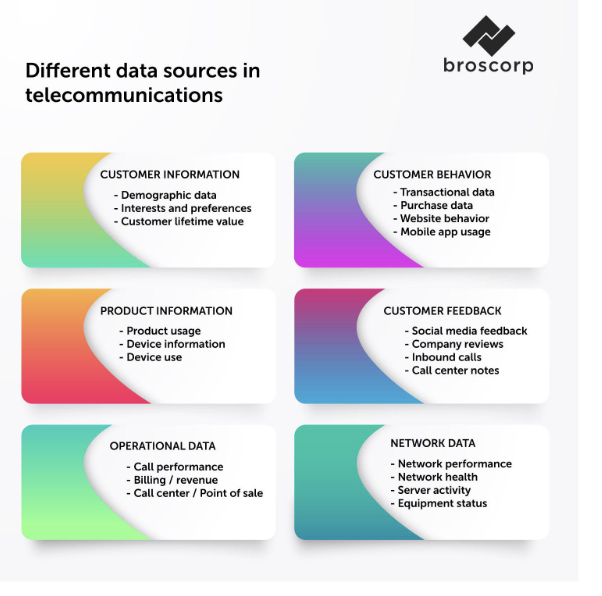 broscorp

Different data sources in telecommunications

CUSTOMER INFORMATION
- Demographic data
- Interests and preferences
- Customer lifetime value

CUSTOMER BEHAVIOR
- Transactional data
- Purchase data
- Website behavior
- Mobile app usage

PRODUCT INFORMATION
- Product usage
- Device information
- Device use

CUSTOMER FEEDBACK
- Social media feedback
- Company reviews
- Inbound calls
- Call center notes

OPERATIONAL DATA
- Call performance
- Billing / revenue
- Call center / Point of sale

NETWORK DATA
- Network performance
- Network health
- Server activity
- Equipment status